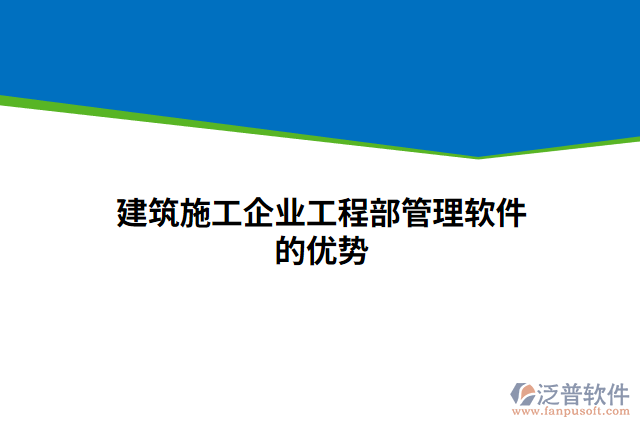 建筑施工企业工程部管理软件的优势

泛普软件
www.fanpusoft.com